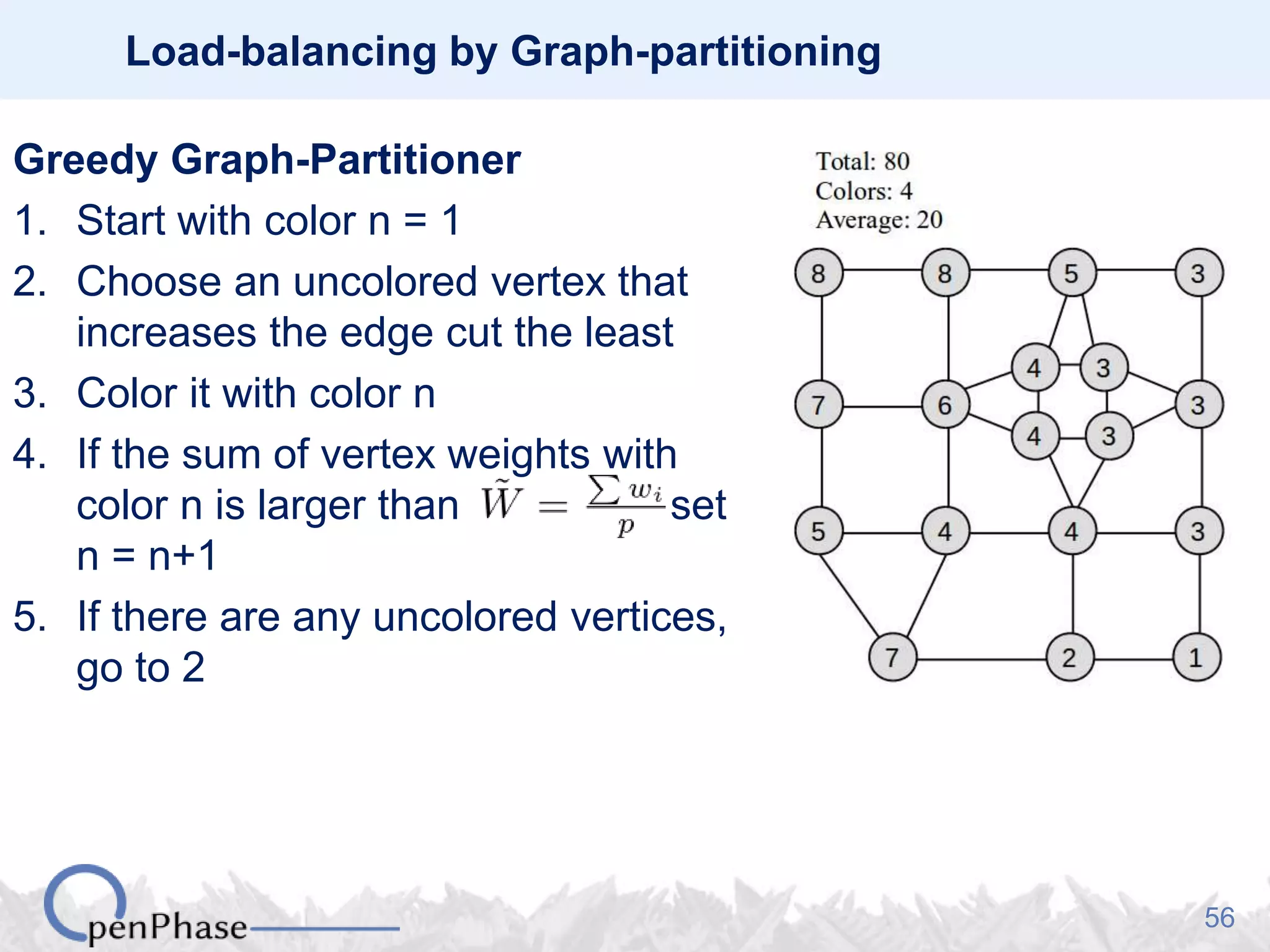 Load-balancing by Graph-partitioning

Greedy Graph-Partitioner

1. Start with color n = 1
2. Choose an uncolored vertex that increases the edge cut the least
3. Color it with color n
4. If the sum of vertex weights with color n is larger than $\tilde{W} = \frac{\sum w_i}{p}$ set n = n+1
5. If there are any uncolored vertices, go to 2

Total: 80
Colors: 4
Average: 20

8 8 5 3
4 3
7 6 3
4 3
5 4 4 3
7 2 1

OpenPhase

56